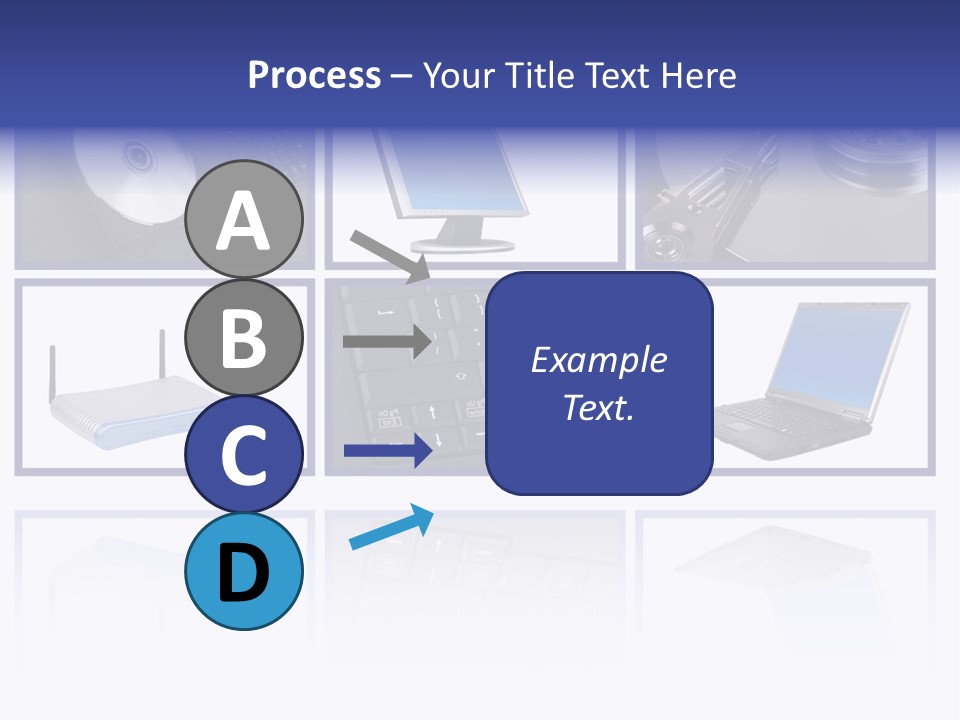 Process – Your Title Text Here

A

B

C

D

Example Text.